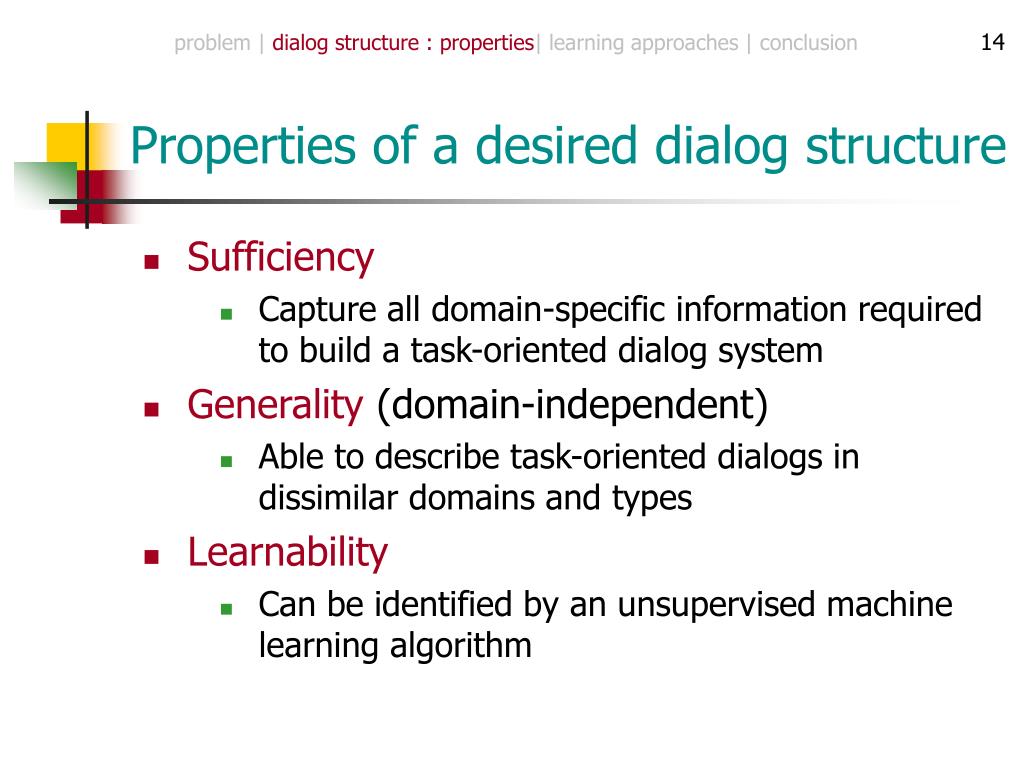 problem | dialog structure : properties| learning approaches | conclusion

14

Properties of a desired dialog structure

- Sufficiency
  - Capture all domain-specific information required to build a task-oriented dialog system
- Generality (domain-independent)
  - Able to describe task-oriented dialogs in dissimilar domains and types
- Learnability
  - Can be identified by an unsupervised machine learning algorithm